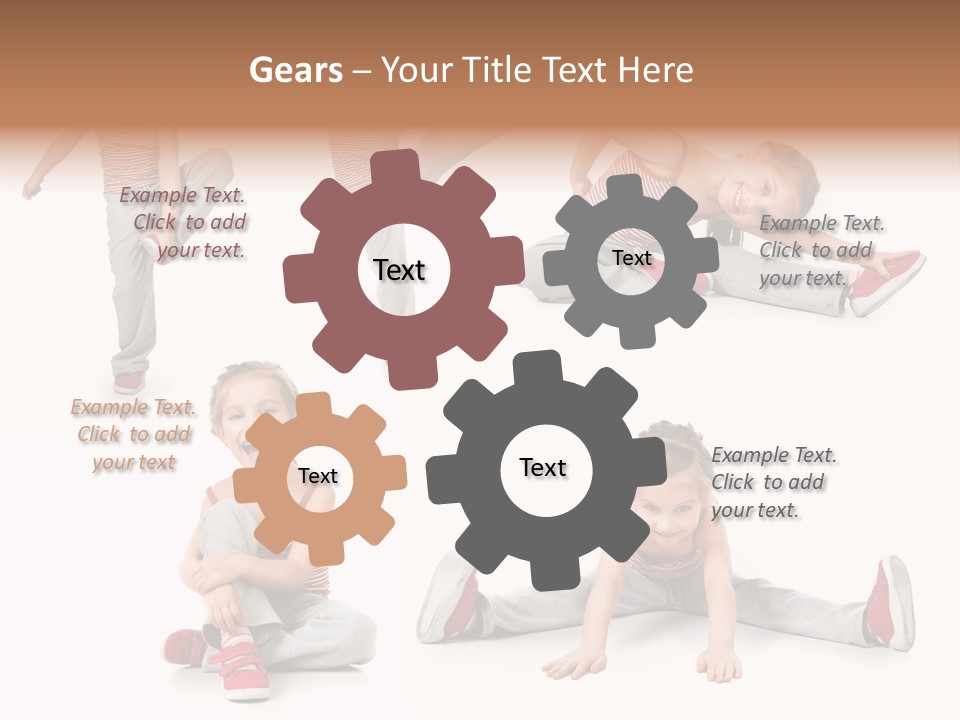 Gears – Your Title Text Here

Example Text. Click to add your text.

Text

Text

Example Text. Click to add your text.

Example Text. Click to add your text

Text

Text

Example Text. Click to add your text.